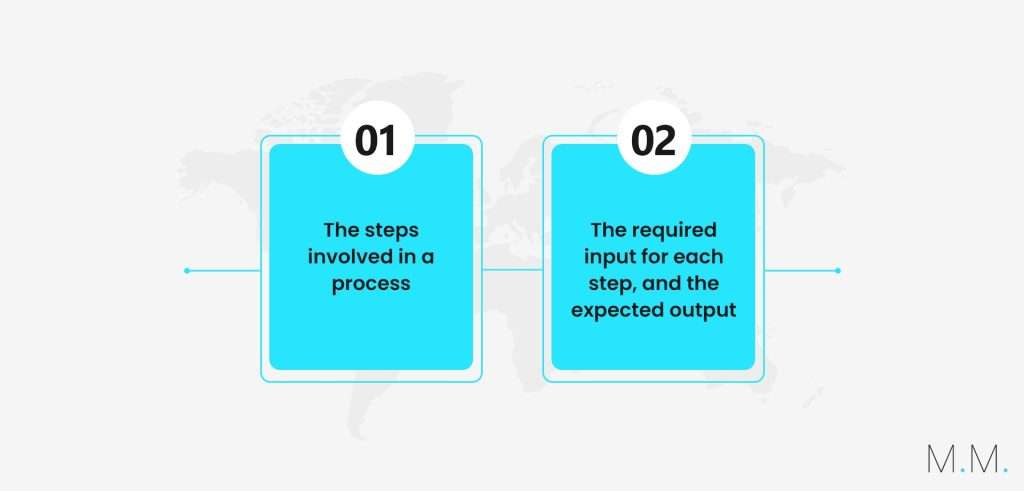 01

The steps involved in a process

02

The required input for each step, and the expected output

M.M.